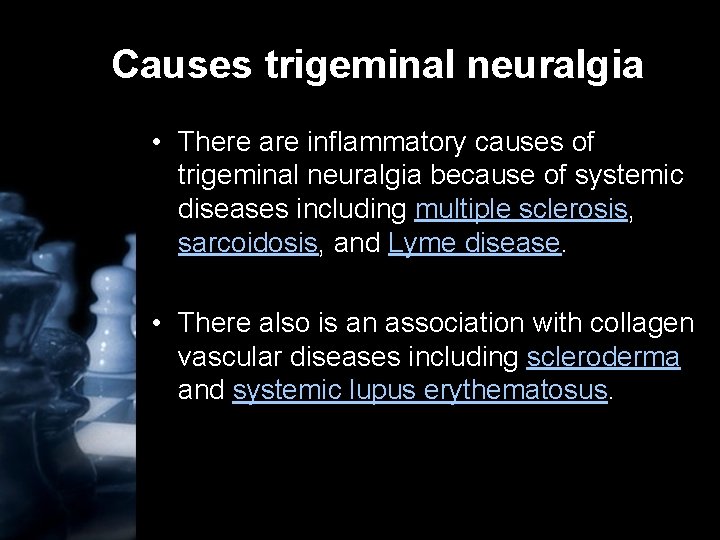 Causes trigeminal neuralgia

• There are inflammatory causes of trigeminal neuralgia because of systemic diseases including multiple sclerosis, sarcoidosis, and Lyme disease.

• There also is an association with collagen vascular diseases including scleroderma and systemic lupus erythematosus.